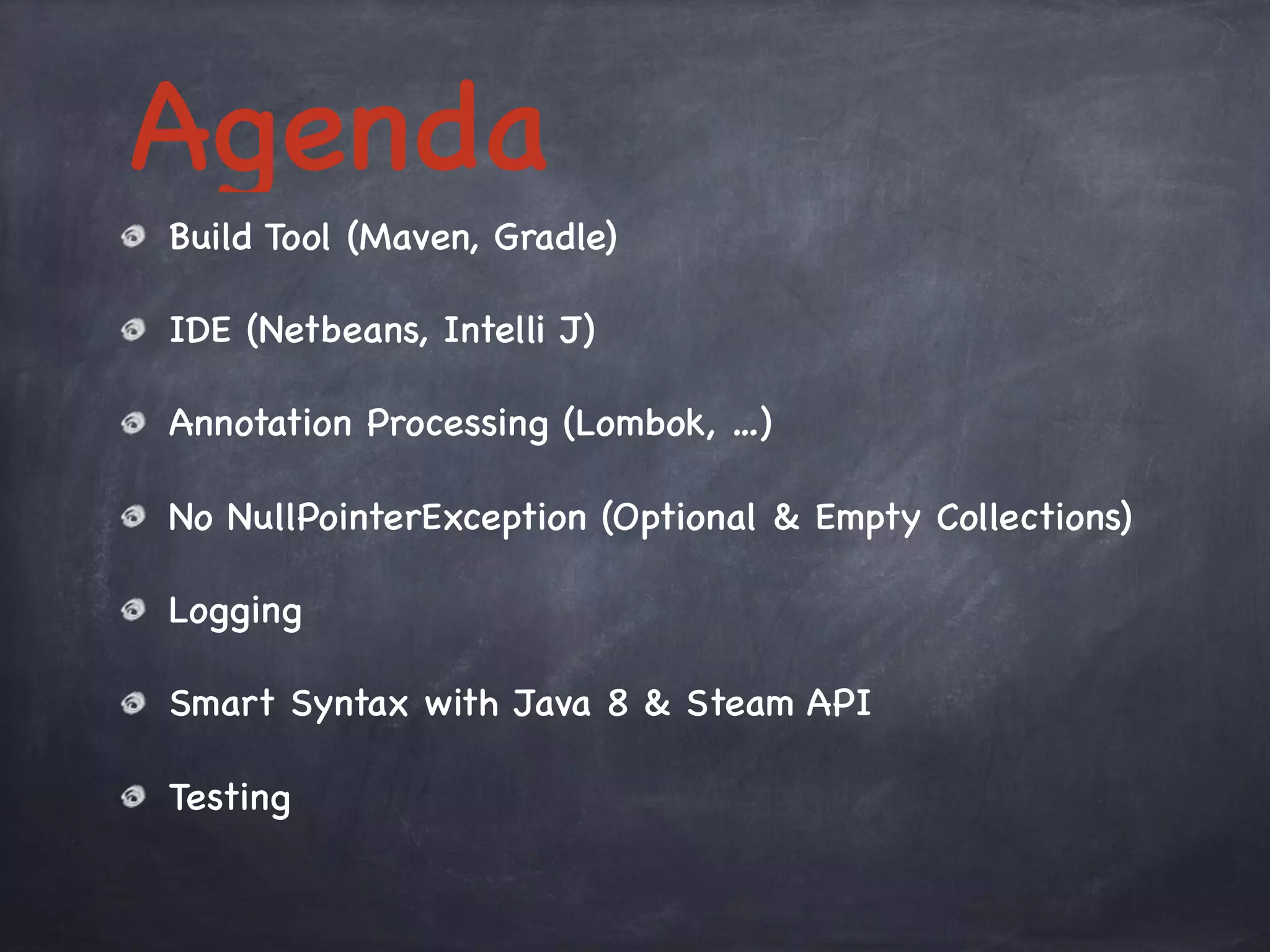 Agenda

Build Tool (Maven, Gradle)

IDE (Netbeans, Intelli J)

Annotation Processing (Lombok, …)

No NullPointerException (Optional & Empty Collections)

Logging

Smart Syntax with Java 8 & Steam API

Testing